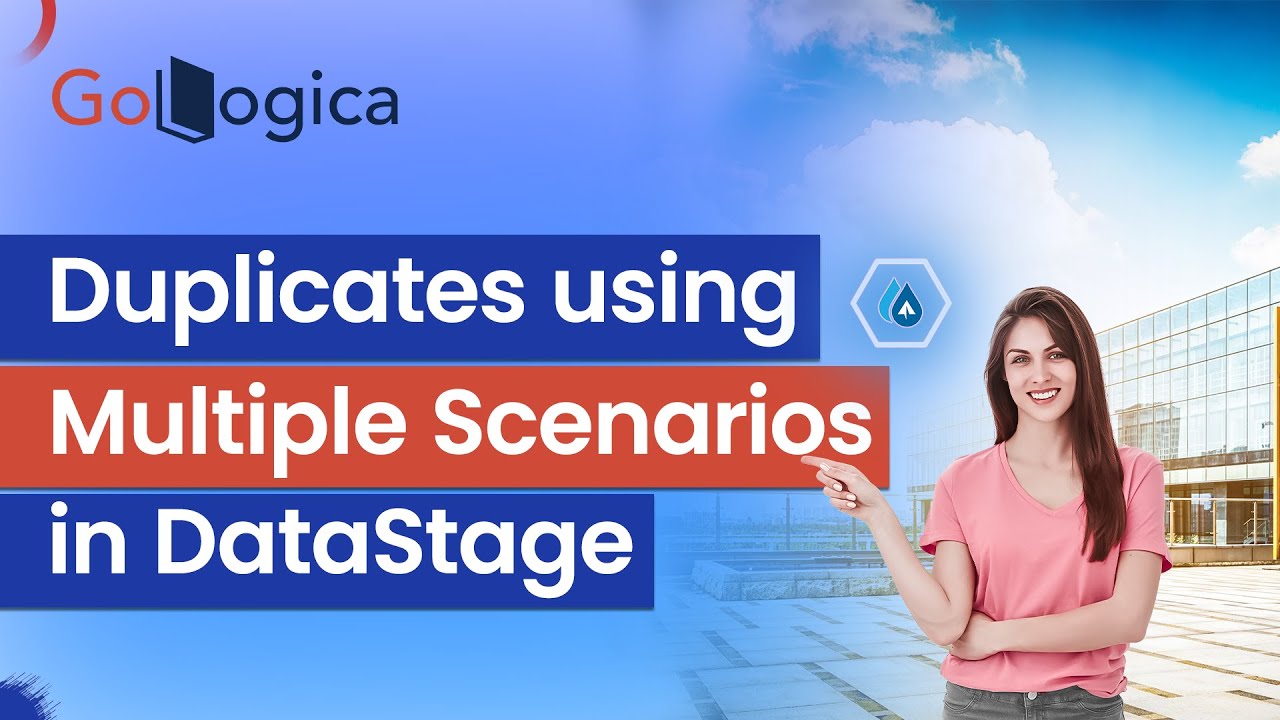 GoLogica

Duplicates using
Multiple Scenarios
in DataStage